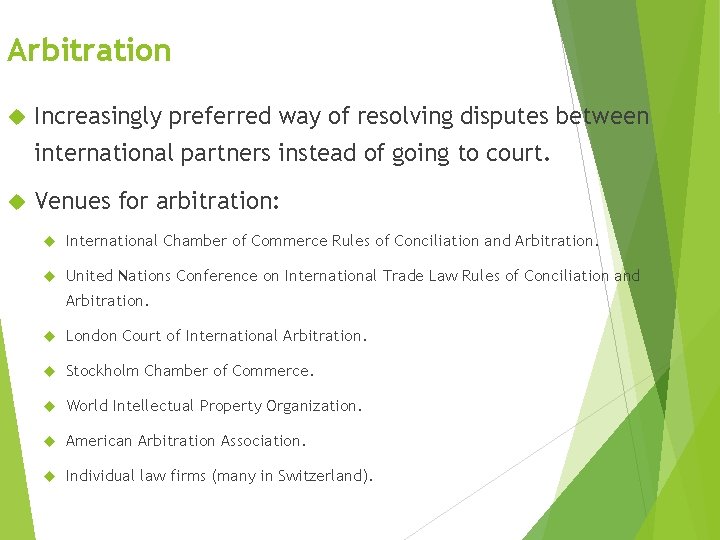 Arbitration

Increasingly preferred way of resolving disputes between international partners instead of going to court.

Venues for arbitration:

International Chamber of Commerce Rules of Conciliation and Arbitration.

United Nations Conference on International Trade Law Rules of Conciliation and Arbitration.

London Court of International Arbitration.

Stockholm Chamber of Commerce.

World Intellectual Property Organization.

American Arbitration Association.

Individual law firms (many in Switzerland).